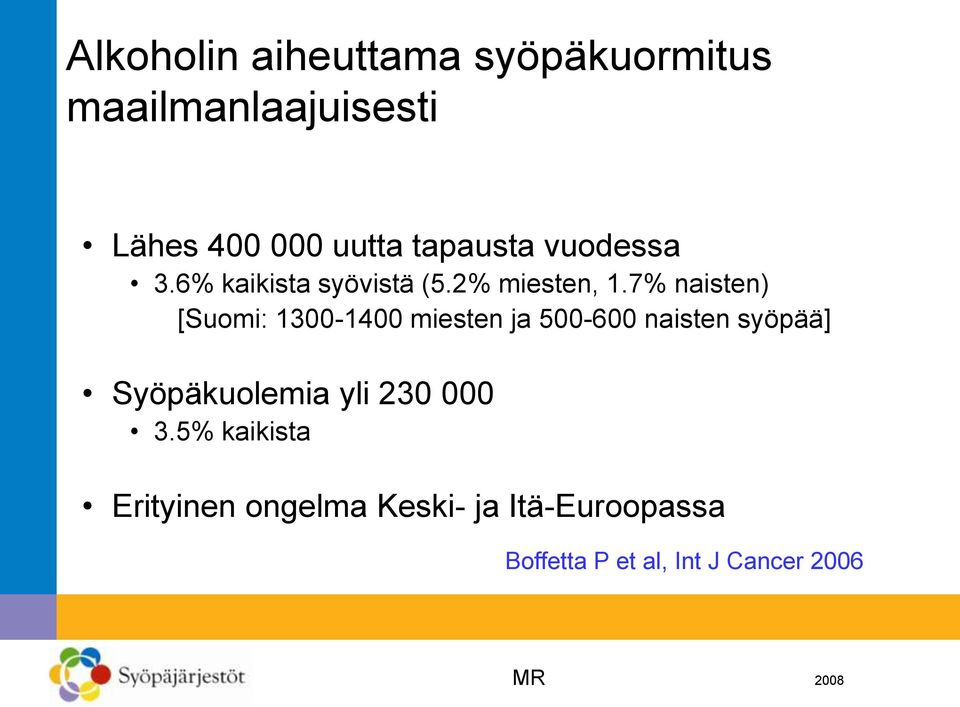 Alkoholin aiheuttama syöpäkuormitus maailmanlaajuisesti

• Lähes 400 000 uutta tapausta vuodessa
• 3.6% kaikista syövistä (5.2% miesten, 1.7% naisten)
[Suomi: 1300-1400 miesten ja 500-600 naisten syöpää]

• Syöpäkuolemia yli 230 000
• 3.5% kaikista

• Erityinen ongelma Keski- ja Itä-Euroopassa

Boffetta P et al, Int J Cancer 2006

Syöpäjärjestöt

MR

2008